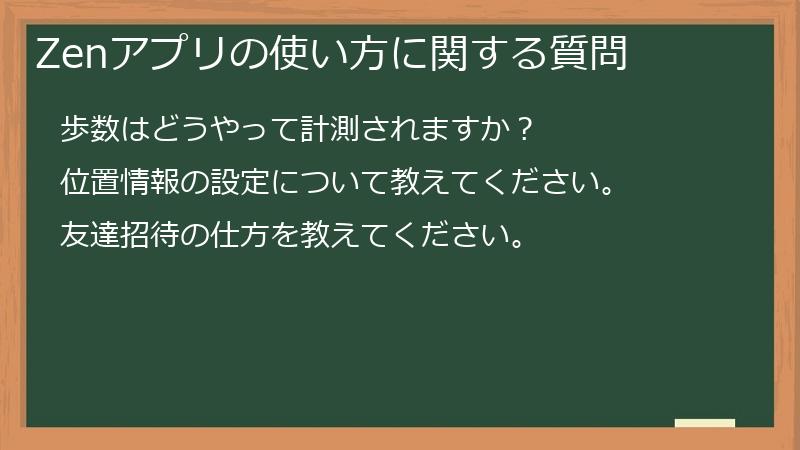 Zenアプリの使い方に関する質問

歩数はどうやって計測されますか？

位置情報の設定について教えてください。

友達招待の仕方を教えてください。